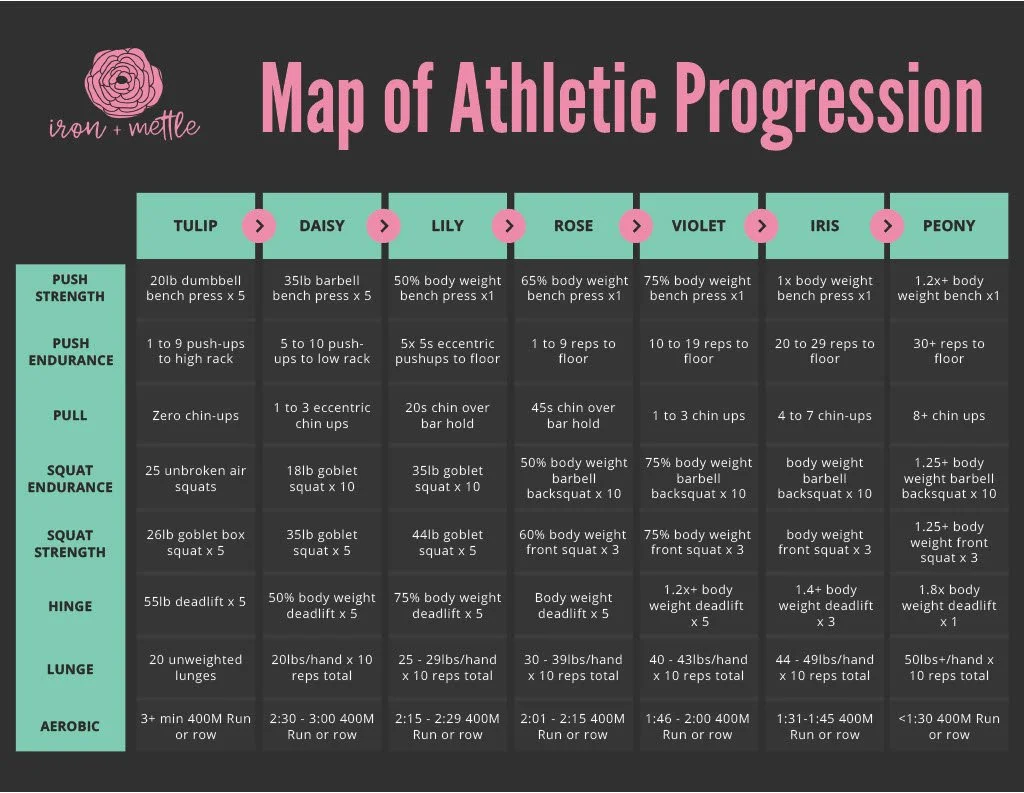 iron + mettle

Map of Athletic Progression

| | TULIP | DAISY | LILY | ROSE | VIOLET | IRIS | PEONY |
|---|---|---|---|---|---|---|---|
| PUSH STRENGTH | 20lb dumbbell bench press x 5 | 35lb barbell bench press x 5 | 50% body weight bench press x1 | 65% body weight bench press x1 | 75% body weight bench press x1 | 1x body weight bench press x1 | 1.2x+ body weight bench x1 |
| PUSH ENDURANCE | 1 to 9 push-ups to high rack | 5 to 10 push-ups to low rack | 5x 5s eccentric pushups to floor | 1 to 9 reps to floor | 10 to 19 reps to floor | 20 to 29 reps to floor | 30+ reps to floor |
| PULL | Zero chin-ups | 1 to 3 eccentric chin ups | 20s chin over bar hold | 45s chin over bar hold | 1 to 3 chin ups | 4 to 7 chin-ups | 8+ chin ups |
| SQUAT ENDURANCE | 25 unbroken air squats | 18lb goblet squat x 10 | 35lb goblet squat x 10 | 50% body weight barbell backsquat x 10 | 75% body weight barbell backsquat x 10 | body weight barbell backsquat x 10 | 1.25+ body weight barbell backsquat x 10 |
| SQUAT STRENGTH | 26lb goblet box squat x 5 | 35lb goblet squat x 5 | 44lb goblet squat x 5 | 60% body weight front squat x 3 | 75% body weight front squat x 3 | body weight front squat x 3 | 1.25+ body weight front squat x 3 |
| HINGE | 55lb deadlift x 5 | 50% body weight deadlift x 5 | 75% body weight deadlift x 5 | Body weight deadlift x 5 | 1.2x+ body weight deadlift x 5 | 1.4+ body weight deadlift x 3 | 1.8x body weight deadlift x 1 |
| LUNGE | 20 unweighted lunges | 20lbs/hand x 10 reps total | 25 - 29lbs/hand x 10 reps total | 30 - 39lbs/hand x 10 reps total | 40 - 43lbs/hand x 10 reps total | 44 - 49lbs/hand x 10 reps total | 50lbs+/hand x 10 reps total |
| AEROBIC | 3+ min 400M Run or row | 2:30 - 3:00 400M Run or row | 2:15 - 2:29 400M Run or row | 2:01 - 2:15 400M Run or row | 1:46 - 2:00 400M Run or row | 1:31-1:45 400M Run or row | <1:30 400M Run or row |